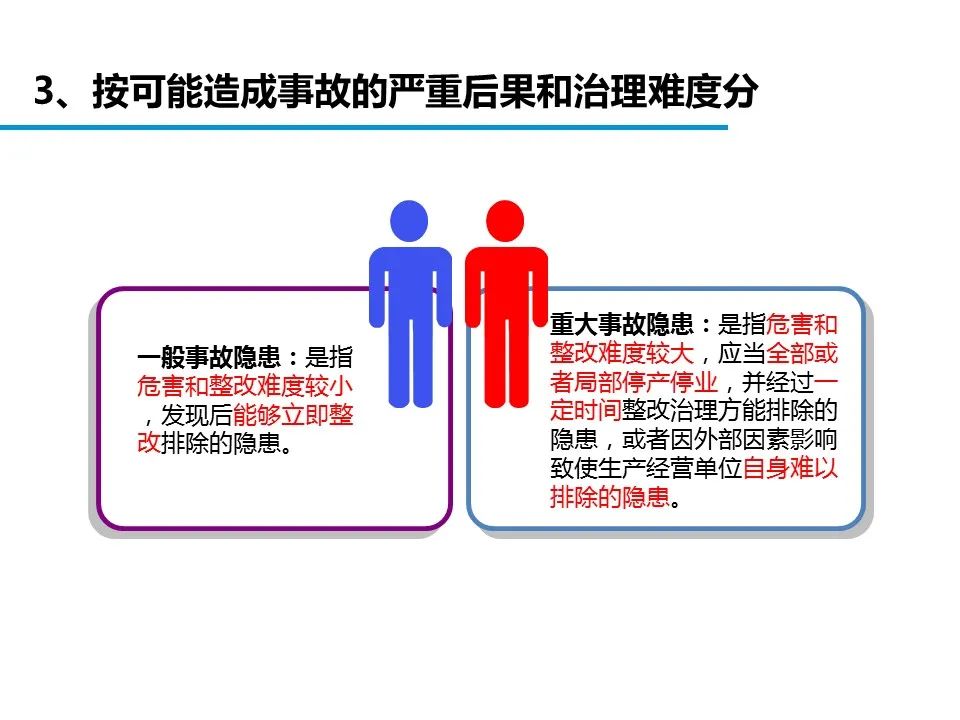 3、按可能造成事故的严重后果和治理难度分

一般事故隐患：是指危害和整改难度较小，发现后能够立即整改排除的隐患。

重大事故隐患：是指危害和整改难度较大，应当全部或者局部停产停业，并经过一定时间整改治理方能排除的隐患，或者因外部因素影响致使生产经营单位自身难以排除的隐患。